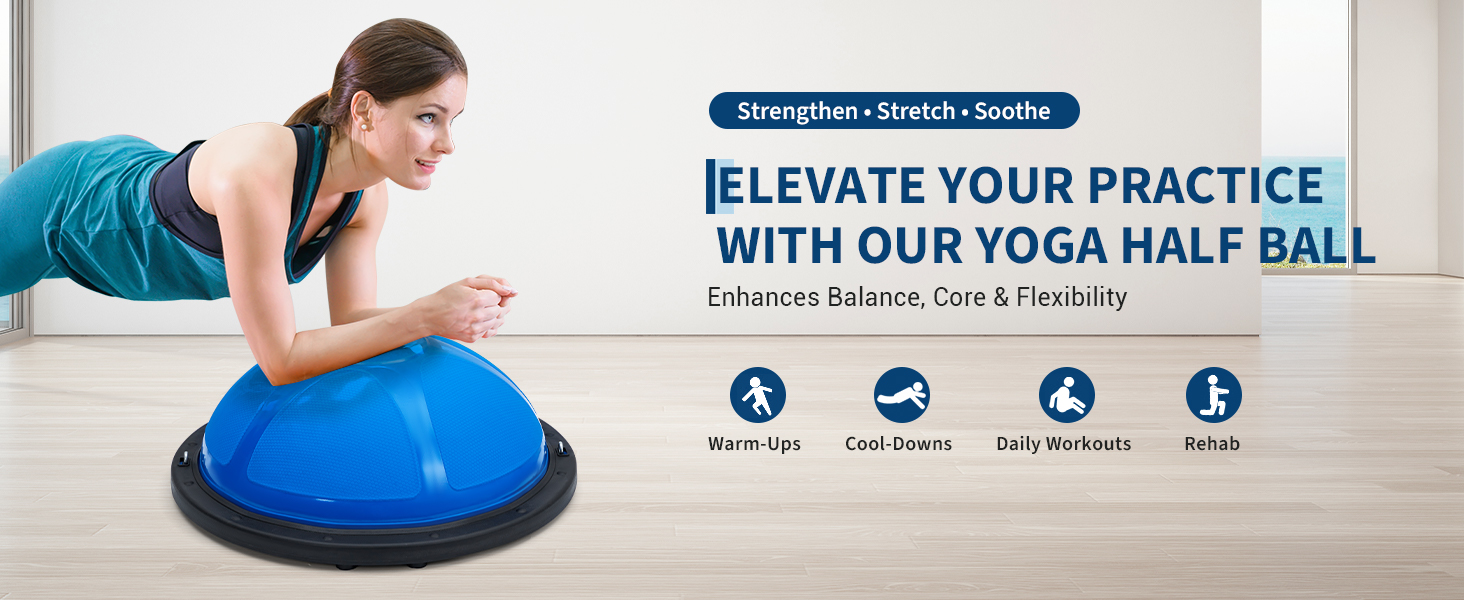 Strengthen • Stretch • Soothe

ELEVATE YOUR PRACTICE
WITH OUR YOGA HALF BALL

Enhances Balance, Core & Flexibility

Warm-Ups

Cool-Downs

Daily Workouts

Rehab